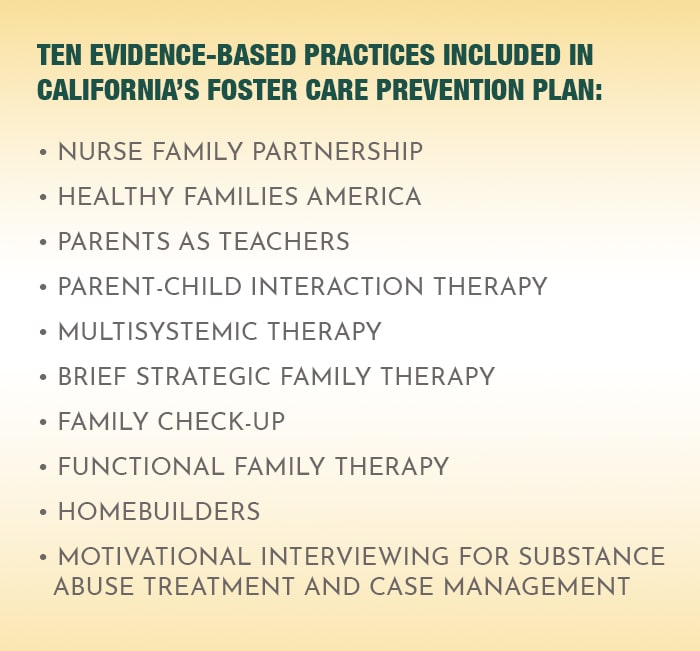 TEN EVIDENCE-BASED PRACTICES INCLUDED IN CALIFORNIA'S FOSTER CARE PREVENTION PLAN:

• NURSE FAMILY PARTNERSHIP
• HEALTHY FAMILIES AMERICA
• PARENTS AS TEACHERS
• PARENT-CHILD INTERACTION THERAPY
• MULTISYSTEMIC THERAPY
• BRIEF STRATEGIC FAMILY THERAPY
• FAMILY CHECK-UP
• FUNCTIONAL FAMILY THERAPY
• HOMEBUILDERS
• MOTIVATIONAL INTERVIEWING FOR SUBSTANCE ABUSE TREATMENT AND CASE MANAGEMENT